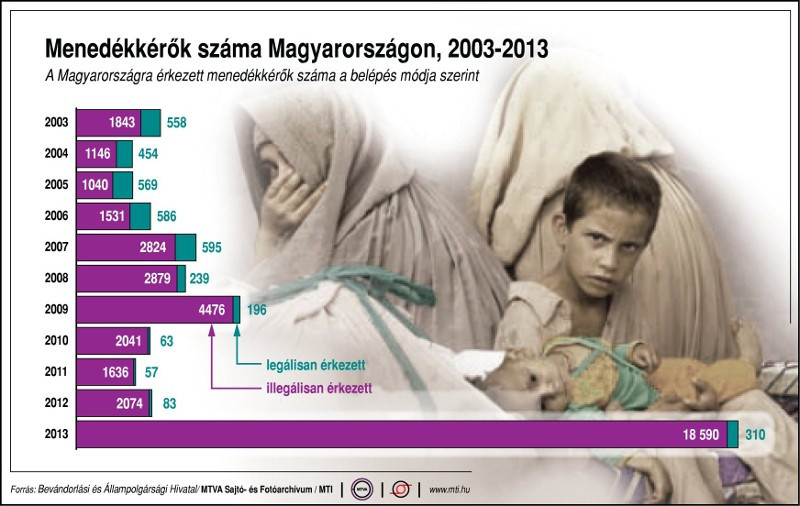 Menedékkérők száma Magyarországon, 2003-2013

A Magyarországra érkezett menedékkérők száma a belépés módja szerint

2003 1843 558
2004 1146 454
2005 1040 569
2006 1531 586
2007 2824 595
2008 2879 239
2009 4476 196
2010 2041 63
2011 1636 57
2012 2074 83
2013 18 590 310

legálisan érkezett
illegálisan érkezett

Forrás: Bevándorlási és Állampolgársági Hivatal/ MTVA Sajtó- és Fotóarchívum / MTI | MTVA | | www.mti.hu